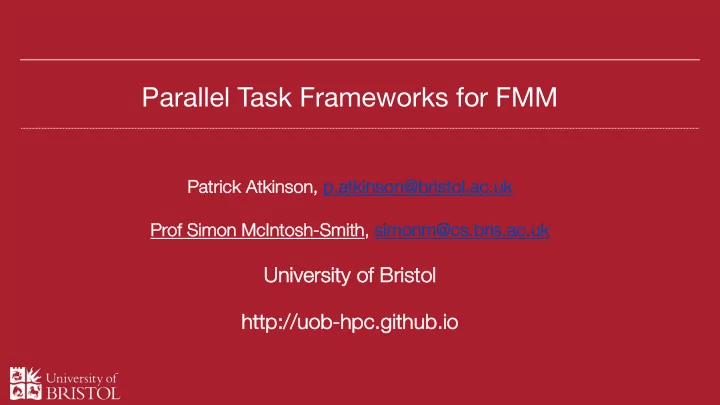 Parallel Task Frameworks for FMM

Patrick Atkinson, p.atkinson@bristol.ac.uk

Prof Simon McIntosh-Smith, simonm@cs.bris.ac.uk

University of Bristol

http://uob-hpc.github.io

University of BRISTOL